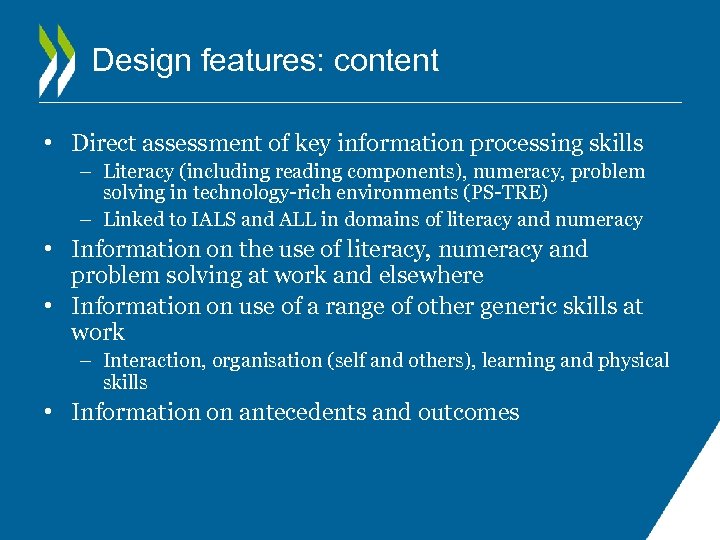 Design features: content

• Direct assessment of key information processing skills
– Literacy (including reading components), numeracy, problem solving in technology-rich environments (PS-TRE)
– Linked to IALS and ALL in domains of literacy and numeracy
• Information on the use of literacy, numeracy and problem solving at work and elsewhere
• Information on use of a range of other generic skills at work
– Interaction, organisation (self and others), learning and physical skills
• Information on antecedents and outcomes